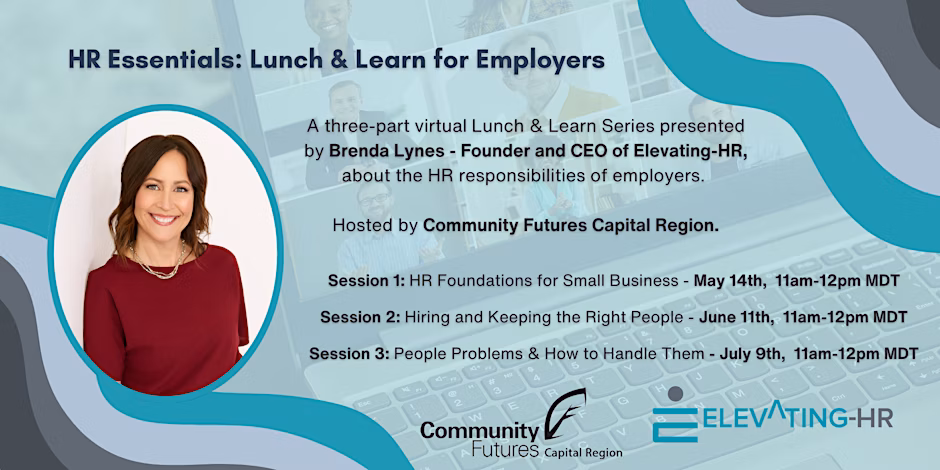 HR Essentials: Lunch & Learn for Employers

A three-part virtual Lunch & Learn Series presented by Brenda Lynes - Founder and CEO of Elevating-HR, about the HR responsibilities of employers.

Hosted by Community Futures Capital Region.

Session 1: HR Foundations for Small Business - May 14th, 11am-12pm MDT

Session 2: Hiring and Keeping the Right People - June 11th, 11am-12pm MDT

Session 3: People Problems & How to Handle Them - July 9th, 11am-12pm MDT

Community Futures Capital Region

ELEVATING-HR